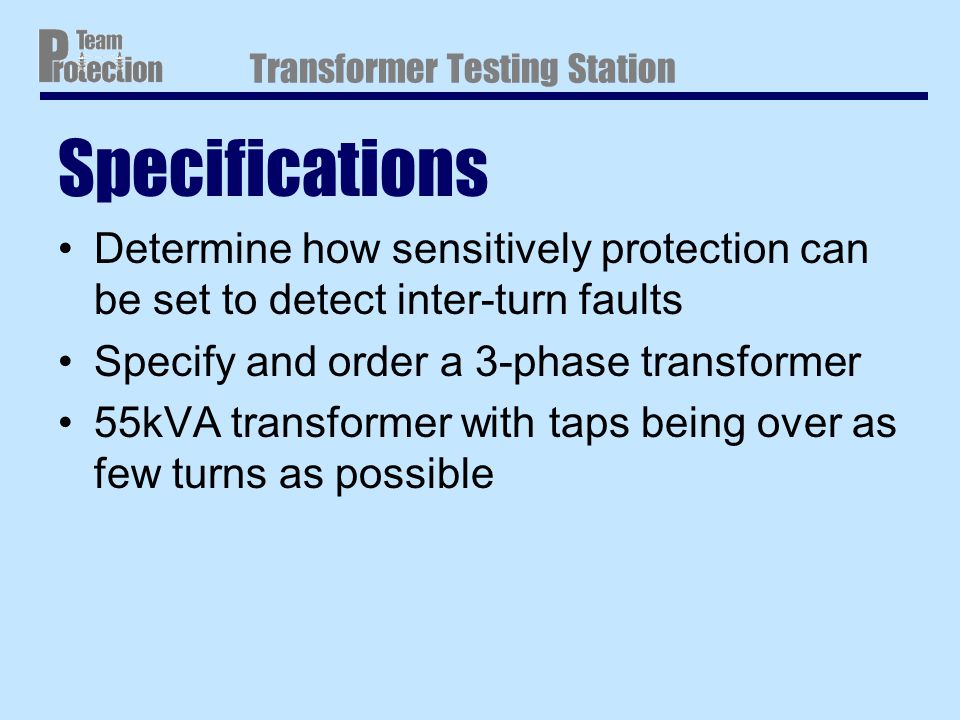 Team
Protection

Transformer Testing Station

Specifications

• Determine how sensitively protection can be set to detect inter-turn faults
• Specify and order a 3-phase transformer
• 55kVA transformer with taps being over as few turns as possible